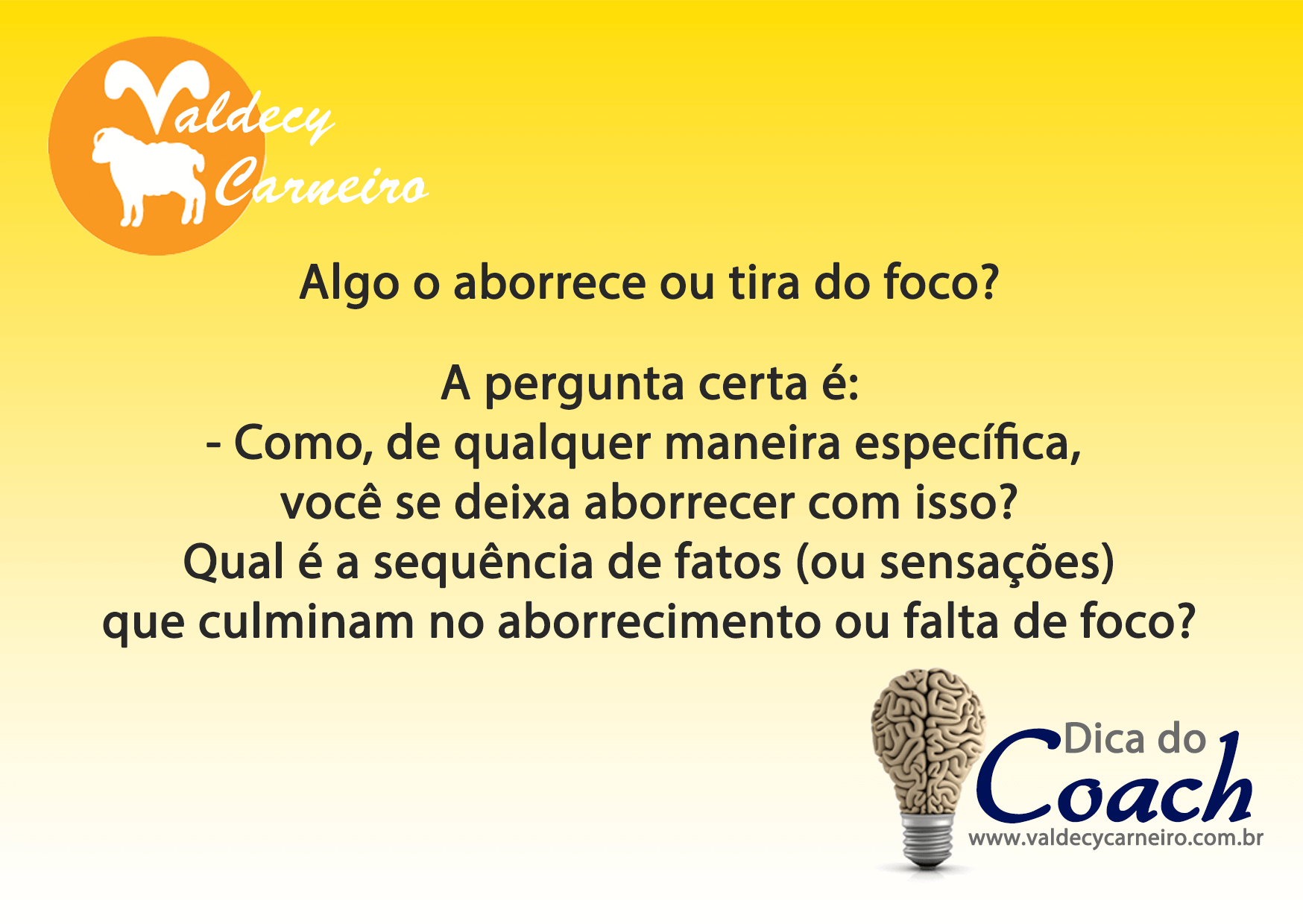 Valdecy Carneiro

Algo o aborrece ou tira do foco?

A pergunta certa é:
- Como, de qualquer maneira específica, você se deixa aborrecer com isso?
Qual é a sequência de fatos (ou sensações) que culminam no aborrecimento ou falta de foco?

Dica do Coach
www.valdecycarneiro.com.br